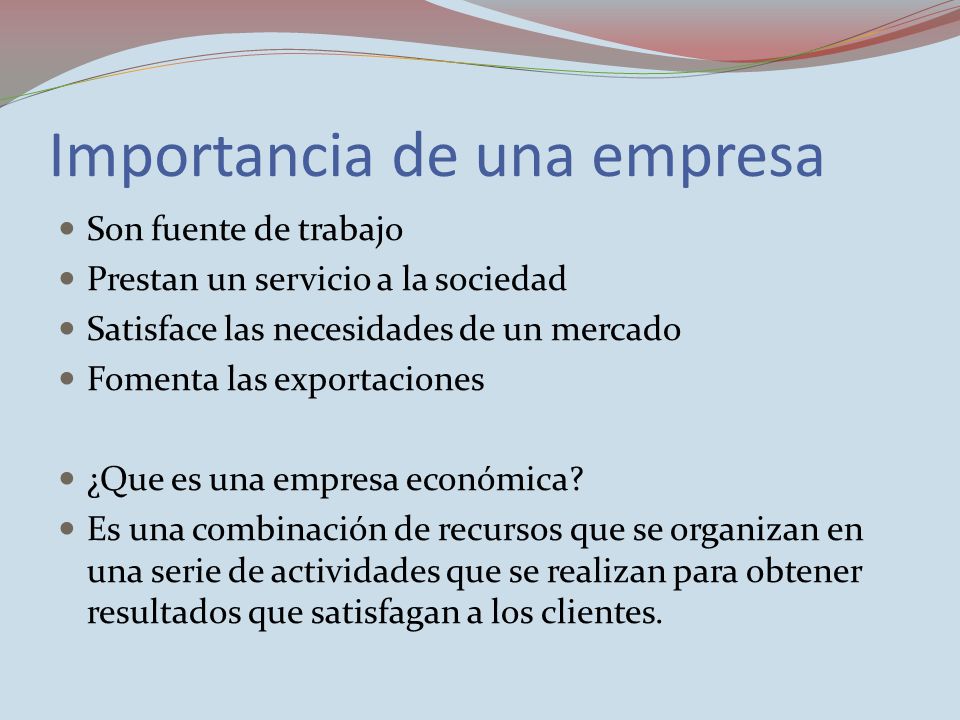 Importancia de una empresa

- Son fuente de trabajo
- Prestan un servicio a la sociedad
- Satisface las necesidades de un mercado
- Fomenta las exportaciones

- ¿Que es una empresa económica?
- Es una combinación de recursos que se organizan en una serie de actividades que se realizan para obtener resultados que satisfagan a los clientes.